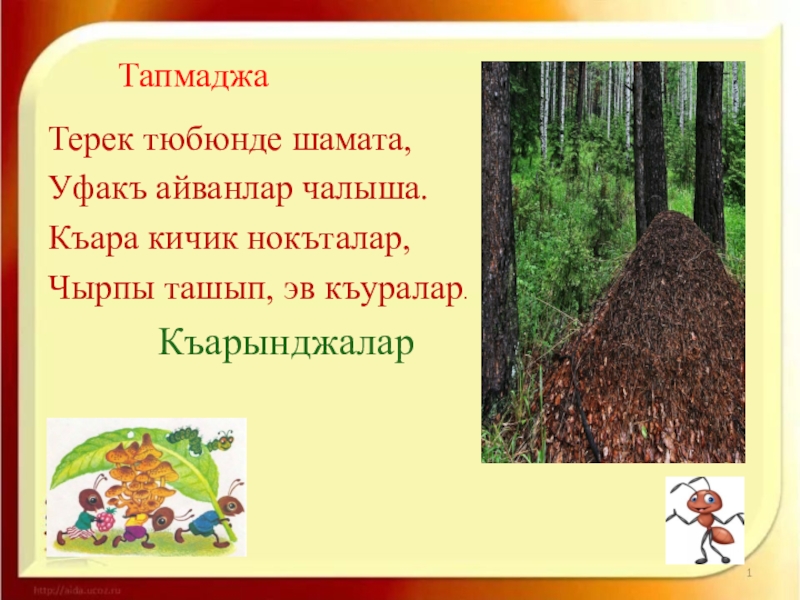 Тапмаджа

Терек тюбюнде шамата,
Уфакъ айванлар чалыша.
Къара кичик нокъталар,
Чырпы ташып, эв къуралар.

Къарынджалар

http://aida.ucoz.ru

1